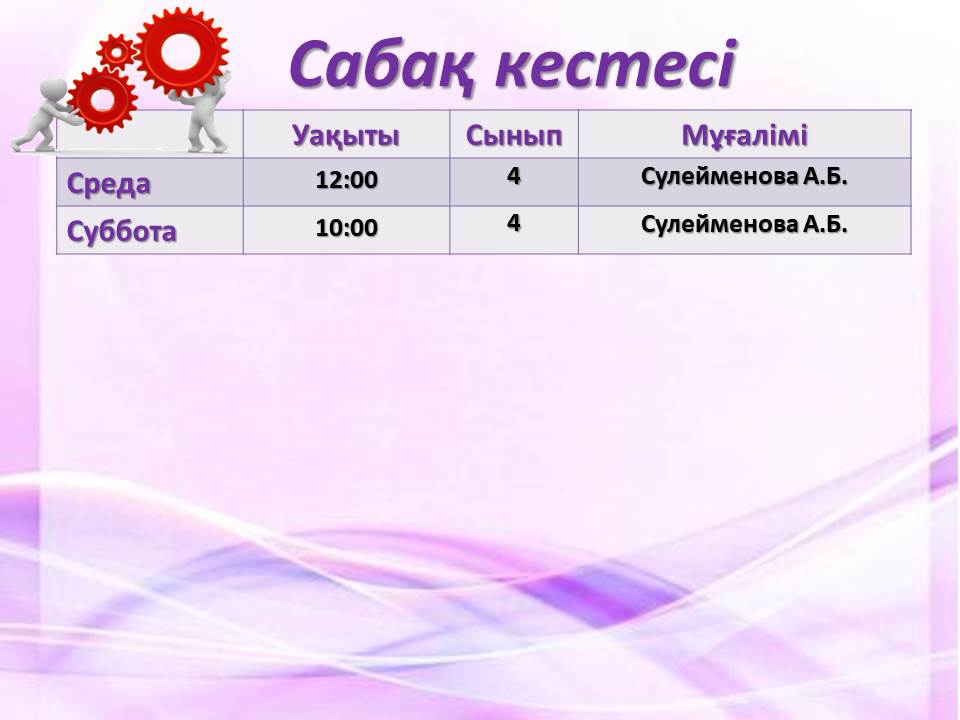 Сабақ кестесі

| | Уақыты | Сынып | Мұғалімі |
|---|---|---|---|
| Среда | 12:00 | 4 | Сулейменова А.Б. |
| Суббота | 10:00 | 4 | Сулейменова А.Б. |